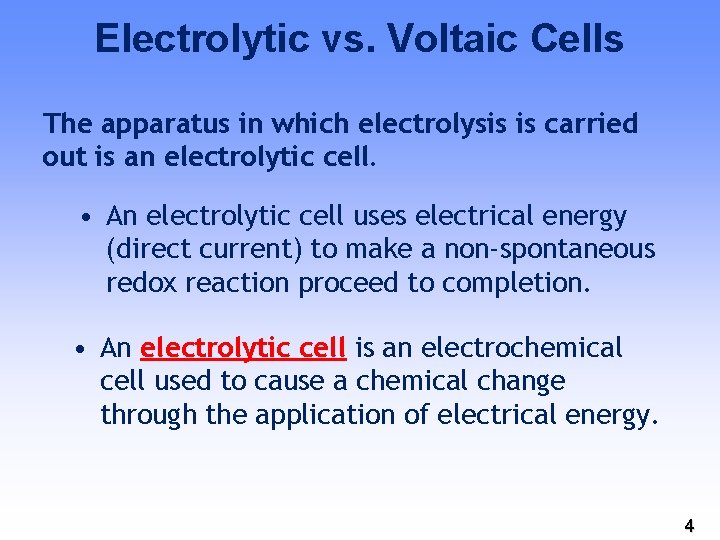 Electrolytic vs. Voltaic Cells

The apparatus in which electrolysis is carried out is an electrolytic cell.

• An electrolytic cell uses electrical energy (direct current) to make a non-spontaneous redox reaction proceed to completion.

• An electrolytic cell is an electrochemical cell used to cause a chemical change through the application of electrical energy.

4